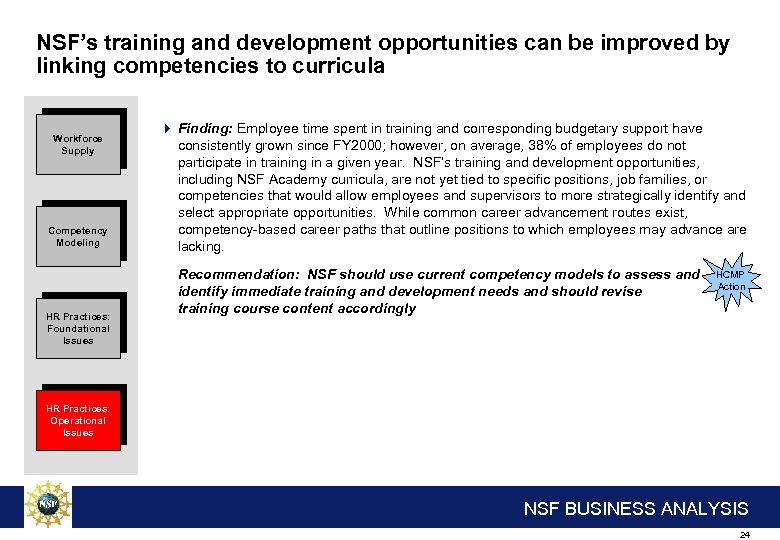 NSF's training and development opportunities can be improved by linking competencies to curricula

Workforce Supply

Competency Modeling

HR Practices: Foundational Issues

HR Practices: Operational Issues

Finding: Employee time spent in training and corresponding budgetary support have consistently grown since FY2000; however, on average, 38% of employees do not participate in training in a given year. NSF's training and development opportunities, including NSF Academy curricula, are not yet tied to specific positions, job families, or competencies that would allow employees and supervisors to more strategically identify and select appropriate opportunities. While common career advancement routes exist, competency-based career paths that outline positions to which employees may advance are lacking.

Recommendation: NSF should use current competency models to assess and identify immediate training and development needs and should revise training course content accordingly

HCMP Action

NSF

NSF BUSINESS ANALYSIS

24